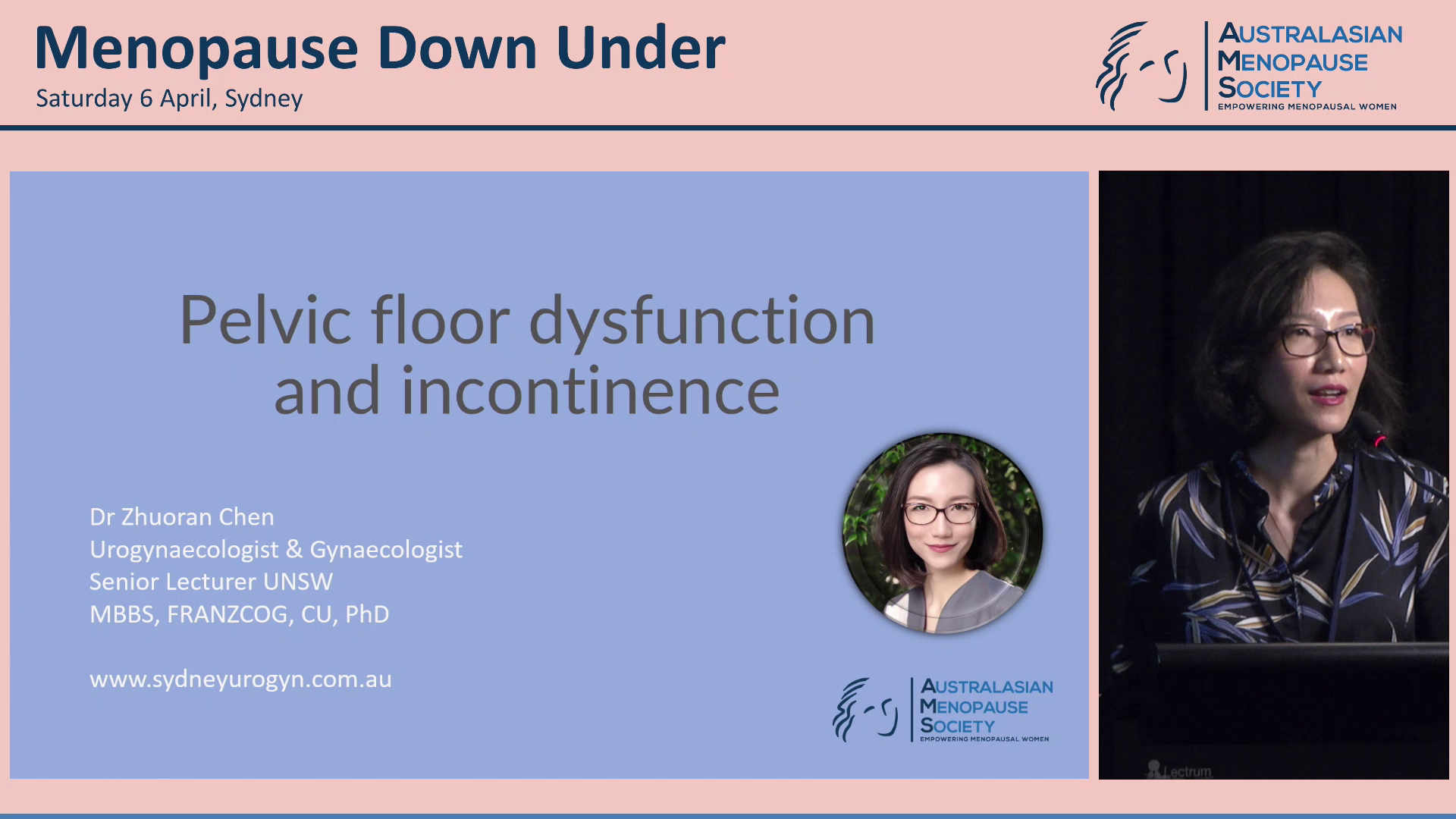 Menopause Down Under
Saturday 6 April, Sydney

AUSTRALASIAN MENOPAUSE SOCIETY
EMPOWERING MENOPAUSAL WOMEN

Pelvic floor dysfunction and incontinence

Dr Zhuoran Chen
Urogynaecologist & Gynaecologist
Senior Lecturer UNSW
MBBS, FRANZCOG, CU, PhD

www.sydneyurogyn.com.au

AUSTRALASIAN MENOPAUSE SOCIETY
EMPOWERING MENOPAUSAL WOMEN

Lectrum